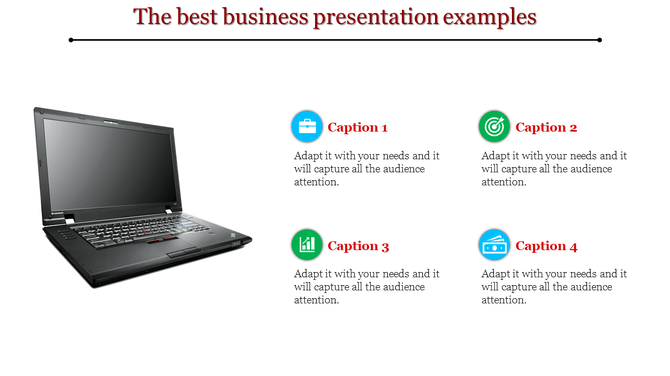 The best business presentation examples

Caption 1

Adapt it with your needs and it will capture all the audience attention.

Caption 2

Adapt it with your needs and it will capture all the audience attention.

Caption 3

Adapt it with your needs and it will capture all the audience attention.

Caption 4

Adapt it with your needs and it will capture all the audience attention.